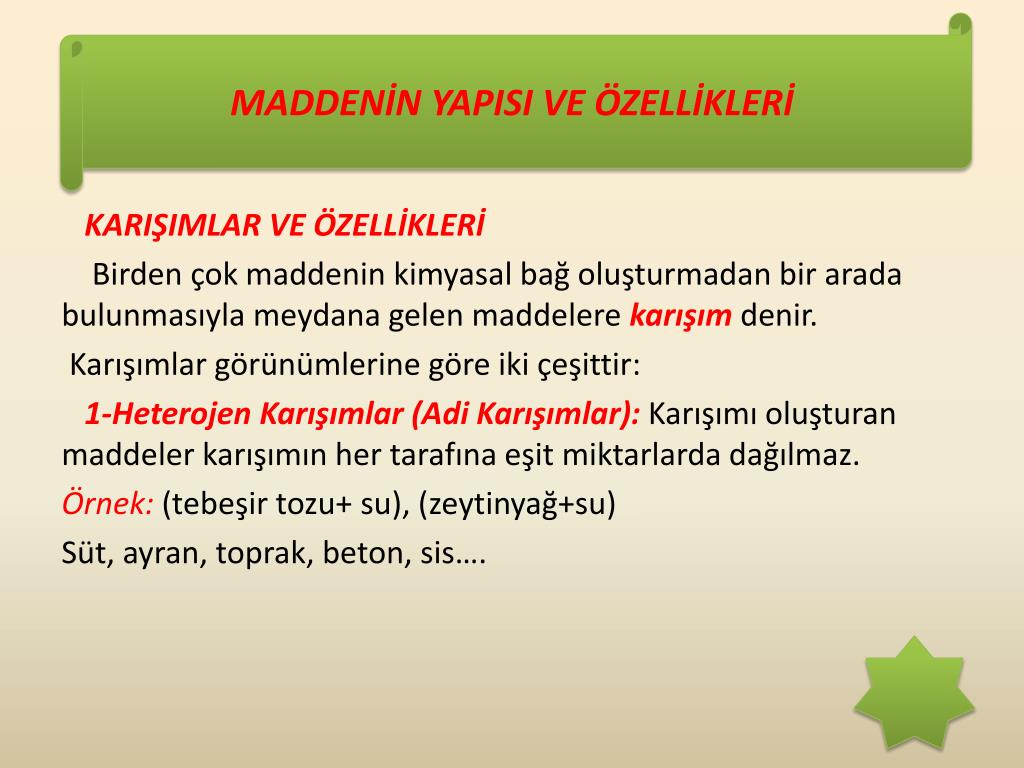 MADDENİN YAPISI VE ÖZELLİKLERİ

KARIŞIMLAR VE ÖZELLİKLERİ

Birden çok maddenin kimyasal bağ oluşturmadan bir arada bulunmasıyla meydana gelen maddelere karışım denir.

Karışımlar görünümlerine göre iki çeşittir:

1-Heterojen Karışımlar (Adi Karışımlar): Karışımı oluşturan maddeler karışımın her tarafına eşit miktarlarda dağılmaz.

Örnek: (tebeşir tozu+ su), (zeytinyağ+su)

Süt, ayran, toprak, beton, sis….